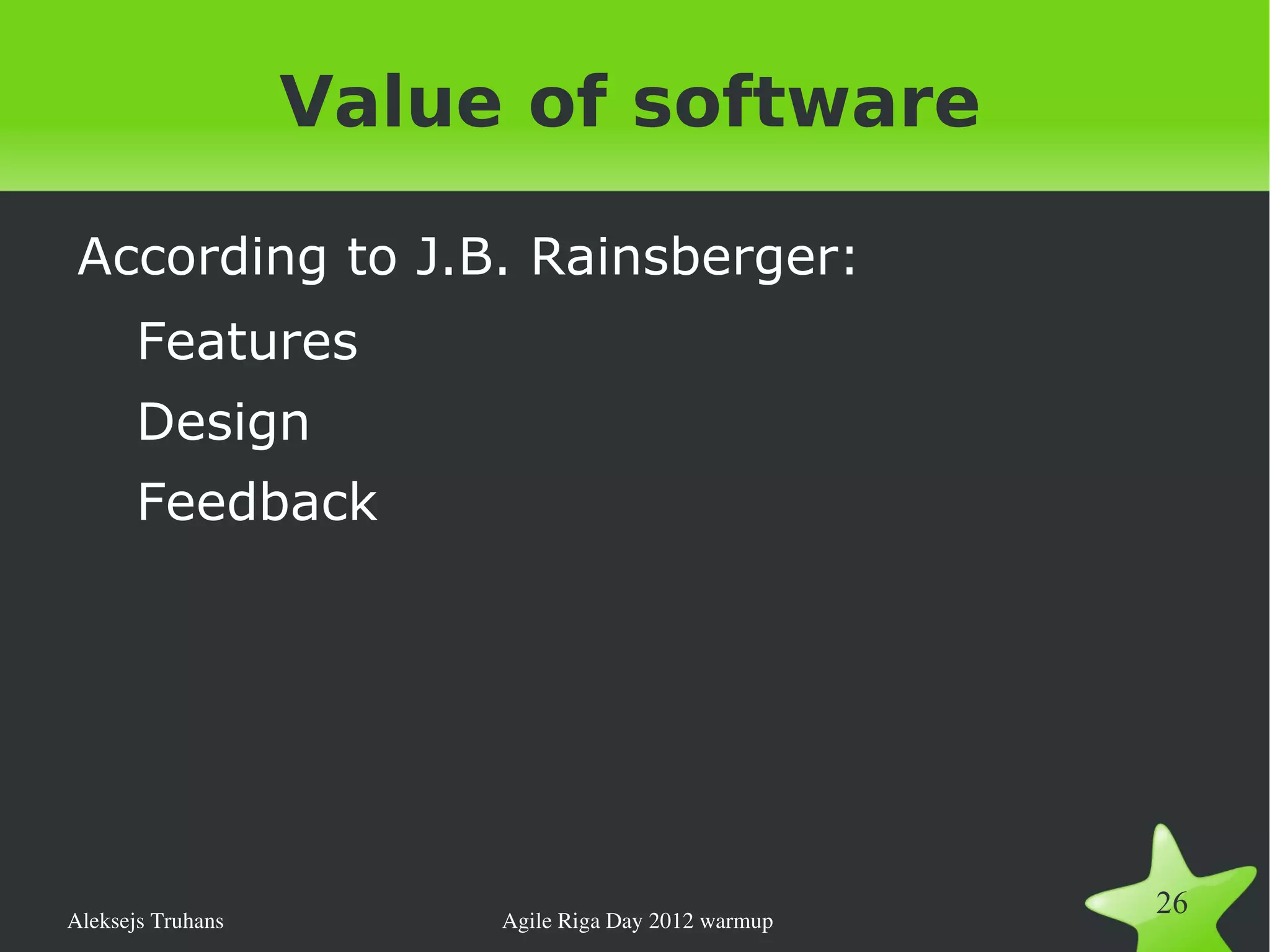 Value of software

According to J.B. Rainsberger:

Features

Design

Feedback

Aleksejs Truhans

Agile Riga Day 2012 warmup

26